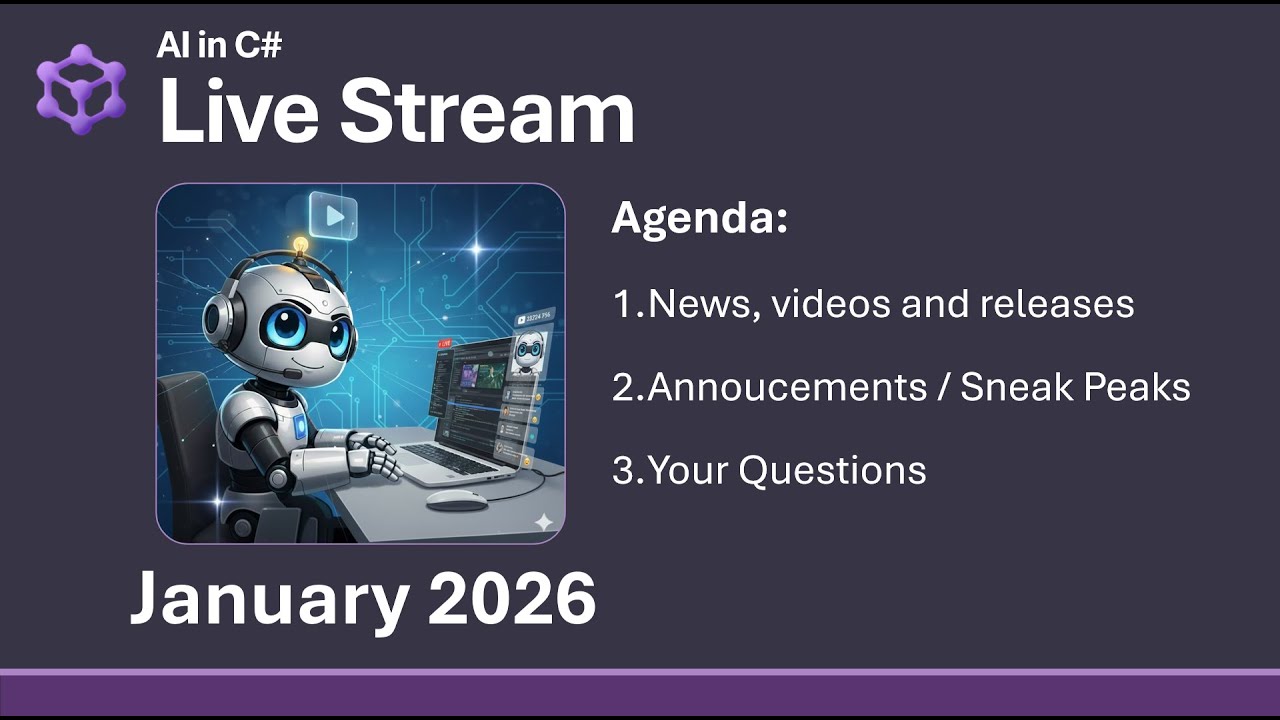 AI in C#
Live Stream

LIVE

Agenda:

1.News, videos and releases

2.Annoucements / Sneak Peaks

3.Your Questions

January 2026